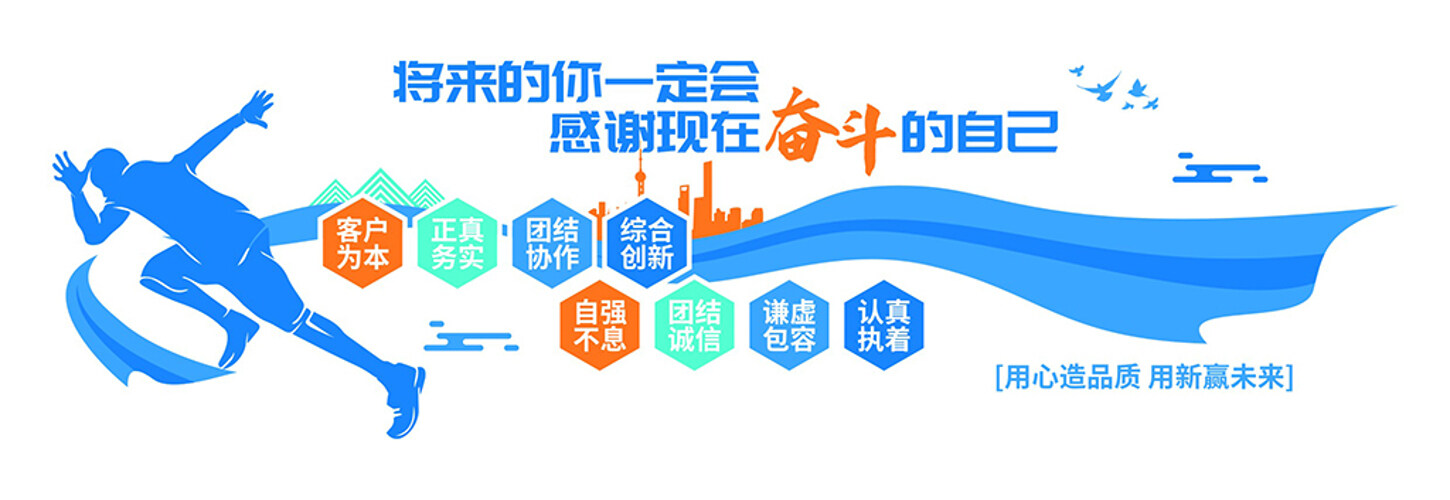 将来的你一定会
感谢现在奋斗的自己

客户为本
正真务实
团结协作
综合创新
自强不息
团结诚信
谦虚包容
认真执着

[用心造品质 用新赢未来]